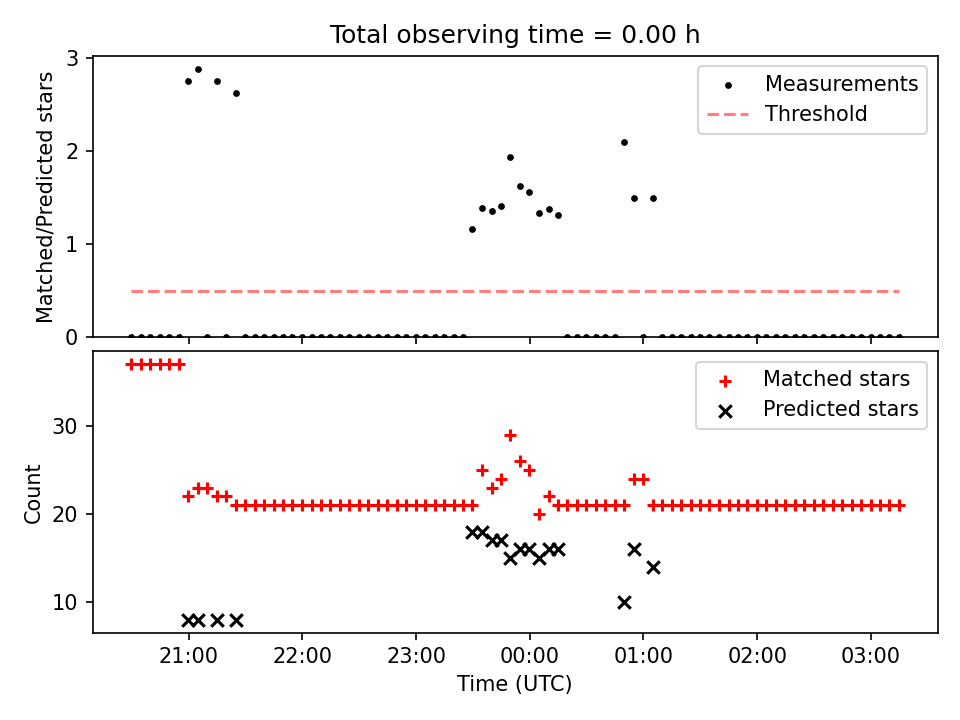 Total observing time = 0.00 h

Matched/Predicted stars

3
2
1
0

Measurements
Threshold

Count

30
20
10

Matched stars
Predicted stars

21:00
22:00
23:00
00:00
01:00
02:00
03:00

Time (UTC)